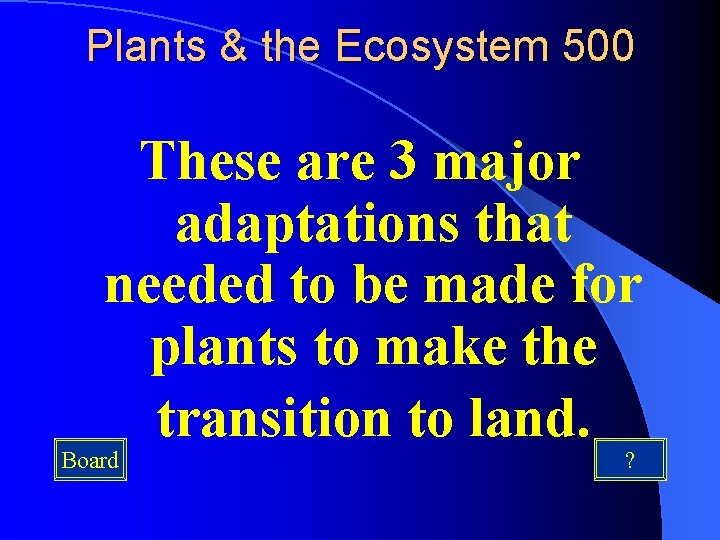 Plants & the Ecosystem 500

These are 3 major adaptations that needed to be made for plants to make the transition to land.

Board

?